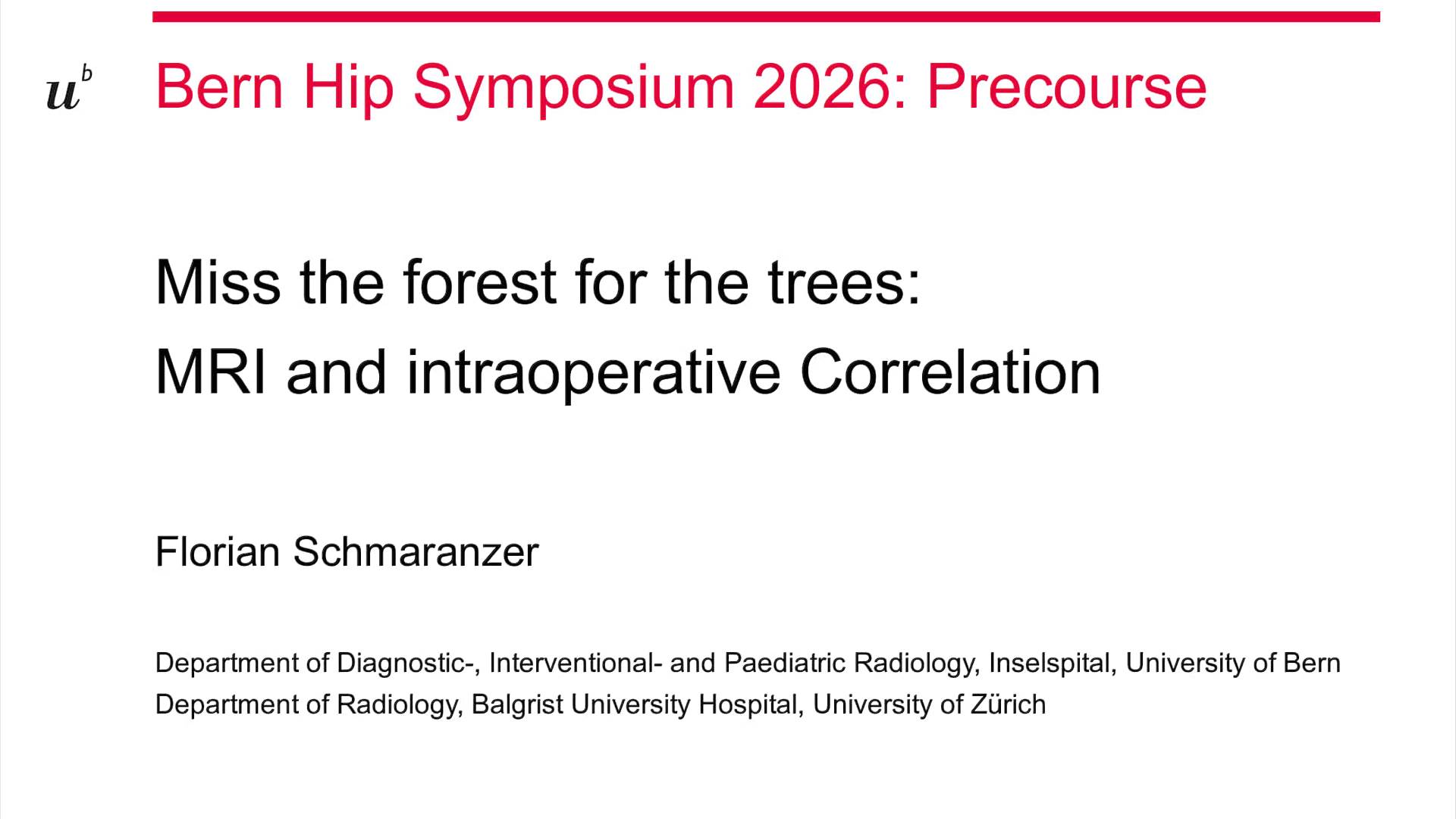 $u^b$

Bern Hip Symposium 2026: Precourse

Miss the forest for the trees:
MRI and intraoperative Correlation

Florian Schmaranzer

Department of Diagnostic-, Interventional- and Paediatric Radiology, Inselspital, University of Bern
Department of Radiology, Balgrist University Hospital, University of Zürich